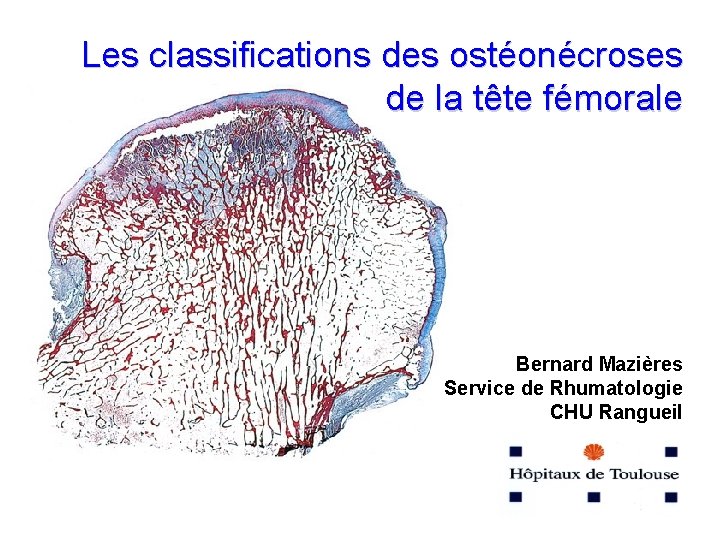 Les classifications des ostéonécroses de la tête fémorale

Bernard Mazières
Service de Rhumatologie
CHU Rangueil

Hôpitaux de Toulouse